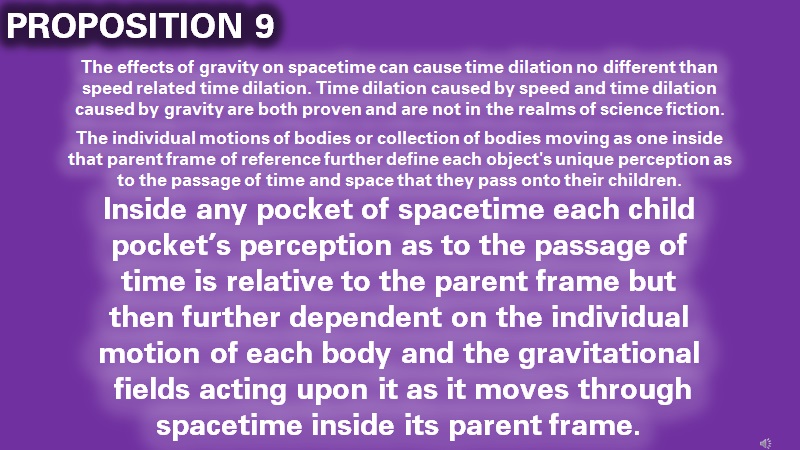 PROPOSITION 9

The effects of gravity on spacetime can cause time dilation no different than speed related time dilation. Time dilation caused by speed and time dilation caused by gravity are both proven and are not in the realms of science fiction.

The individual motions of bodies or collection of bodies moving as one inside that parent frame of reference further define each object's unique perception as to the passage of time and space that they pass onto their children.

Inside any pocket of spacetime each child pocket's perception as to the passage of time is relative to the parent frame but then further dependent on the individual motion of each body and the gravitational fields acting upon it as it moves through spacetime inside its parent frame.